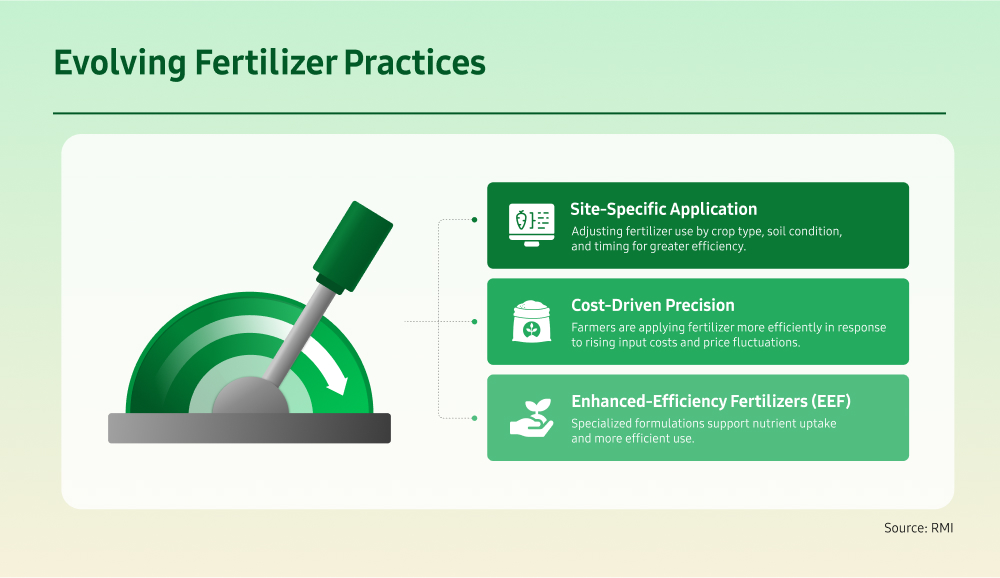 Evolving Fertilizer Practices

Site-Specific Application
Adjusting fertilizer use by crop type, soil condition, and timing for greater efficiency.

Cost-Driven Precision
Farmers are applying fertilizer more efficiently in response to rising input costs and price fluctuations.

Enhanced-Efficiency Fertilizers (EEF)
Specialized formulations support nutrient uptake and more efficient use.

Source: RMI